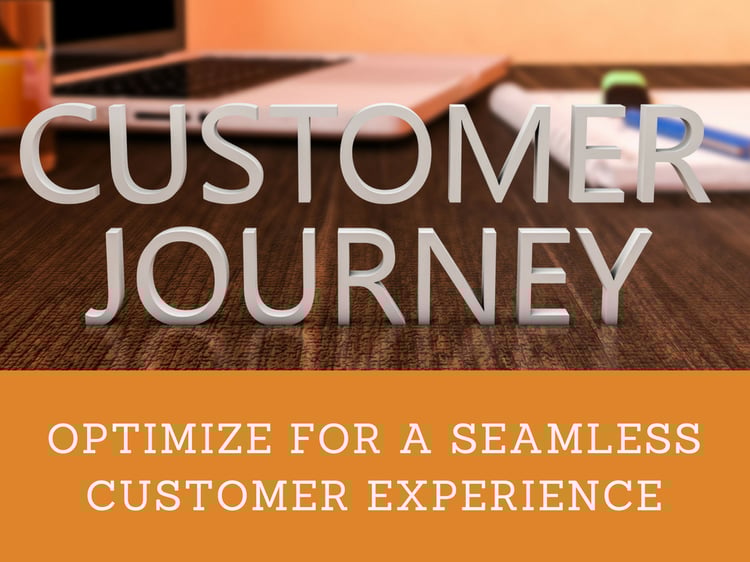 CUSTOMER JOURNEY

OPTIMIZE FOR A SEAMLESS CUSTOMER EXPERIENCE